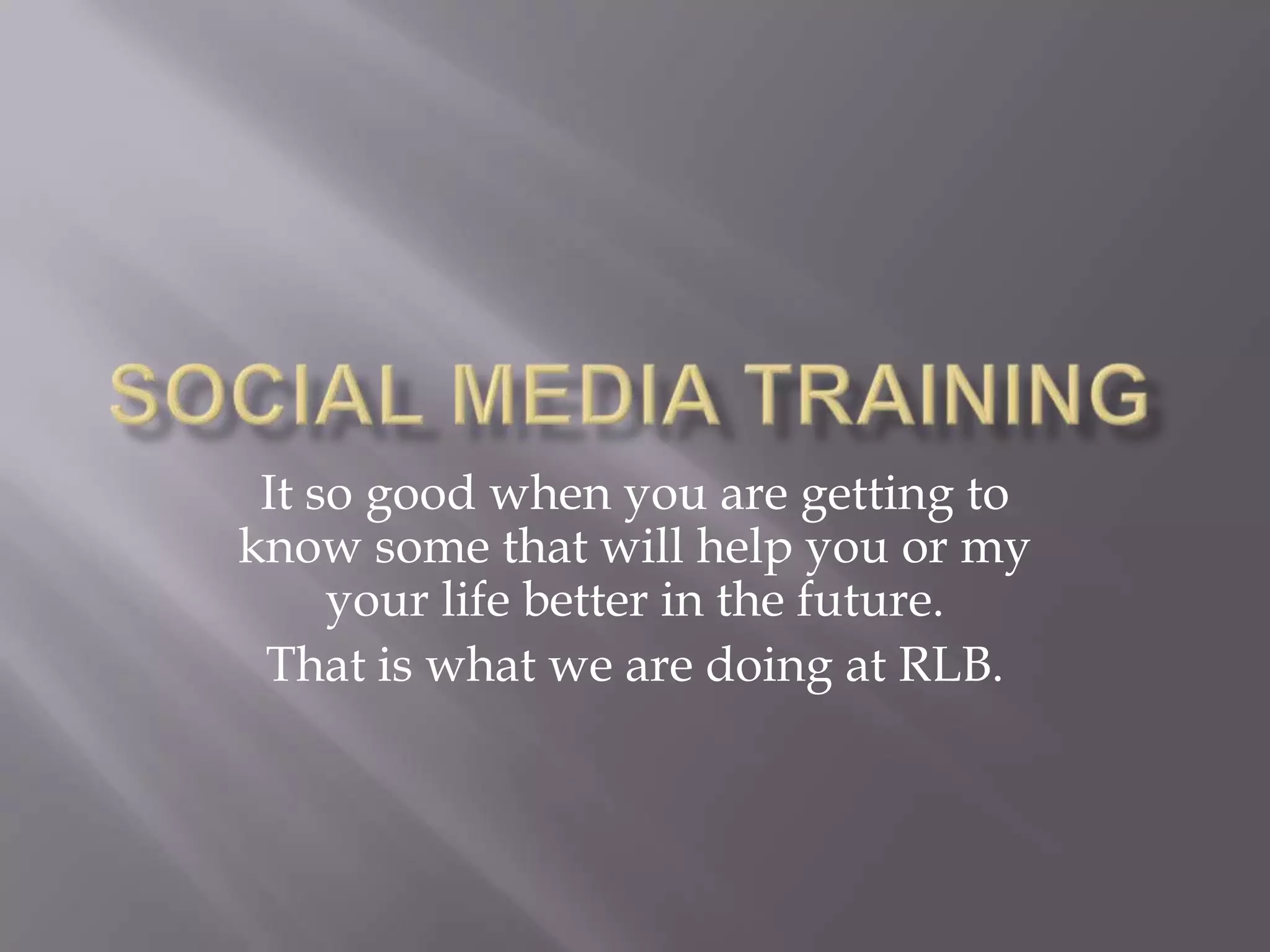 SOCIAL MEDIA TRAINING

It so good when you are getting to know some that will help you or my your life better in the future.

That is what we are doing at RLB.